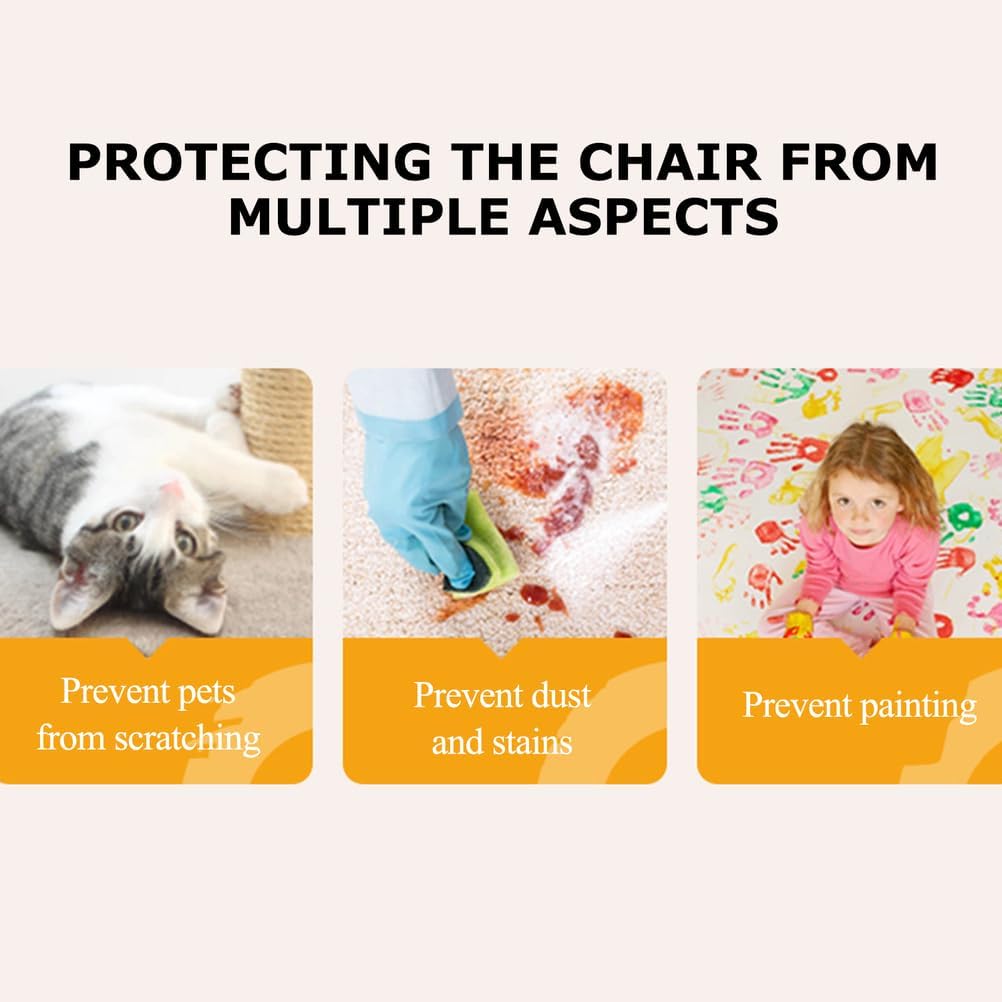 PROTECTING THE CHAIR FROM MULTIPLE ASPECTS

Prevent pets from scratching

Prevent dust and stains

Prevent painting